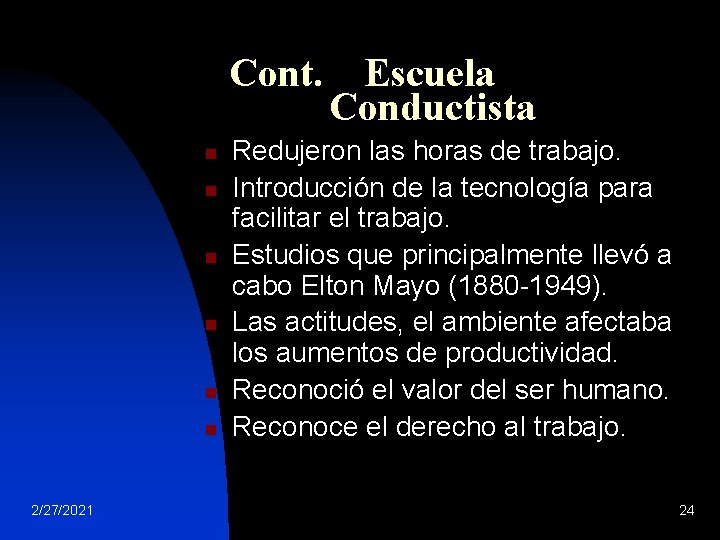 Cont. Escuela Conductista

- Redujeron las horas de trabajo.
- Introducción de la tecnología para facilitar el trabajo.
- Estudios que principalmente llevó a cabo Elton Mayo (1880-1949).
- Las actitudes, el ambiente afectaba los aumentos de productividad.
- Reconoció el valor del ser humano.
- Reconoce el derecho al trabajo.

2/27/2021

24